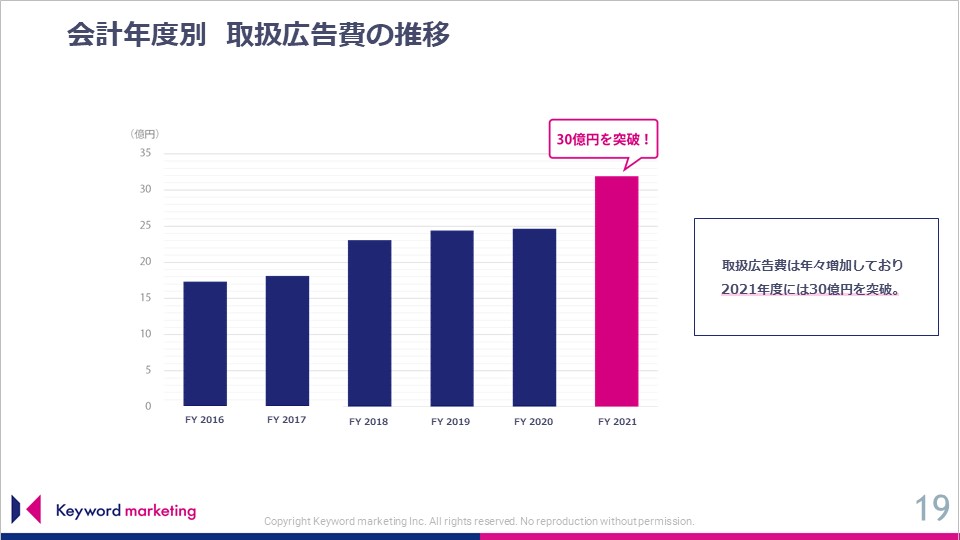 会計年度別　取扱広告費の推移

（億円）
35
30
25
20
15
10
5
0

30億円を突破！

FY 2016
FY 2017
FY 2018
FY 2019
FY 2020
FY 2021

取扱広告費は年々増加しており
2021年度には30億円を突破。

Keyword marketing

Copyright Keyword marketing Inc. All rights reserved. No reproduction without permission.

19